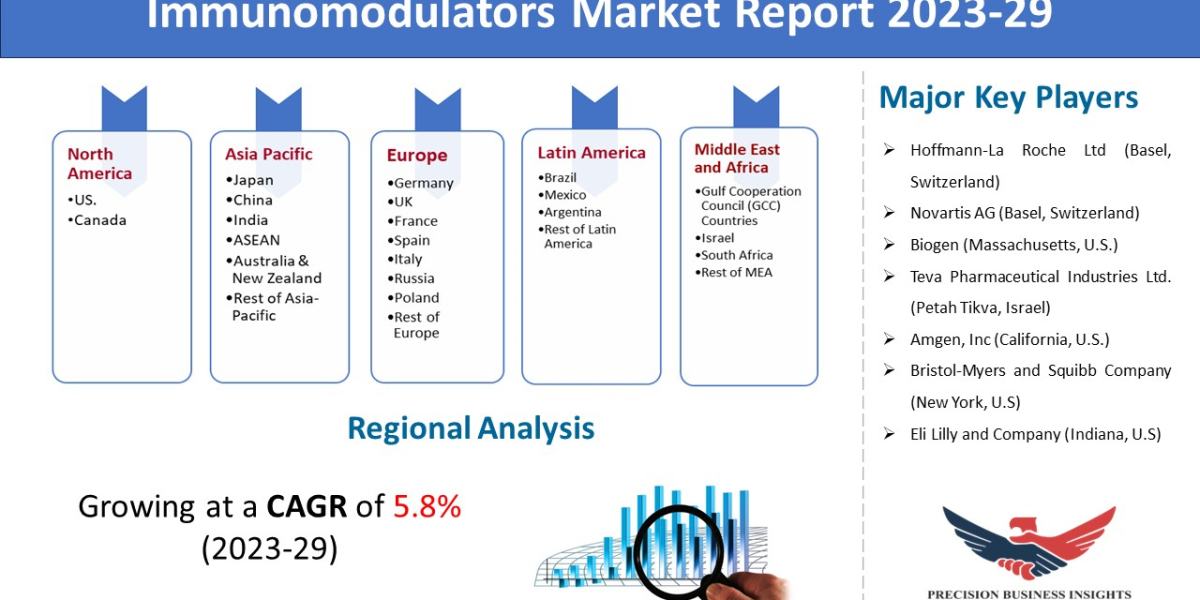 Immunomodulators Market Report 2023-29

North America
•US.
•Canada

Asia Pacific
•Japan
•China
•India
•ASEAN
•Australia & New Zealand
•Rest of Asia-Pacific

Europe
•Germany
•UK
•France
•Spain
•Italy
•Russia
•Poland
•Rest of Europe

Latin America
•Brazil
•Mexico
•Argentina
•Rest of Latin America

Middle East and Africa
•Gulf Cooperation Council (GCC) Countries
•Israel
•South Africa
•Rest of MEA

Regional Analysis

Growing at a CAGR of 5.8% (2023-29)

Major Key Players

➢ Hoffmann-La Roche Ltd (Basel, Switzerland)
➢ Novartis AG (Basel, Switzerland)
➢ Biogen (Massachusetts, U.S.)
➢ Teva Pharmaceutical Industries Ltd. (Petah Tikva, Israel)
➢ Amgen, Inc (California, U.S.)
➢ Bristol-Myers and Squibb Company (New York, U.S)
➢ Eli Lilly and Company (Indiana, U.S)

PRECISION BUSINESS INSIGHTS